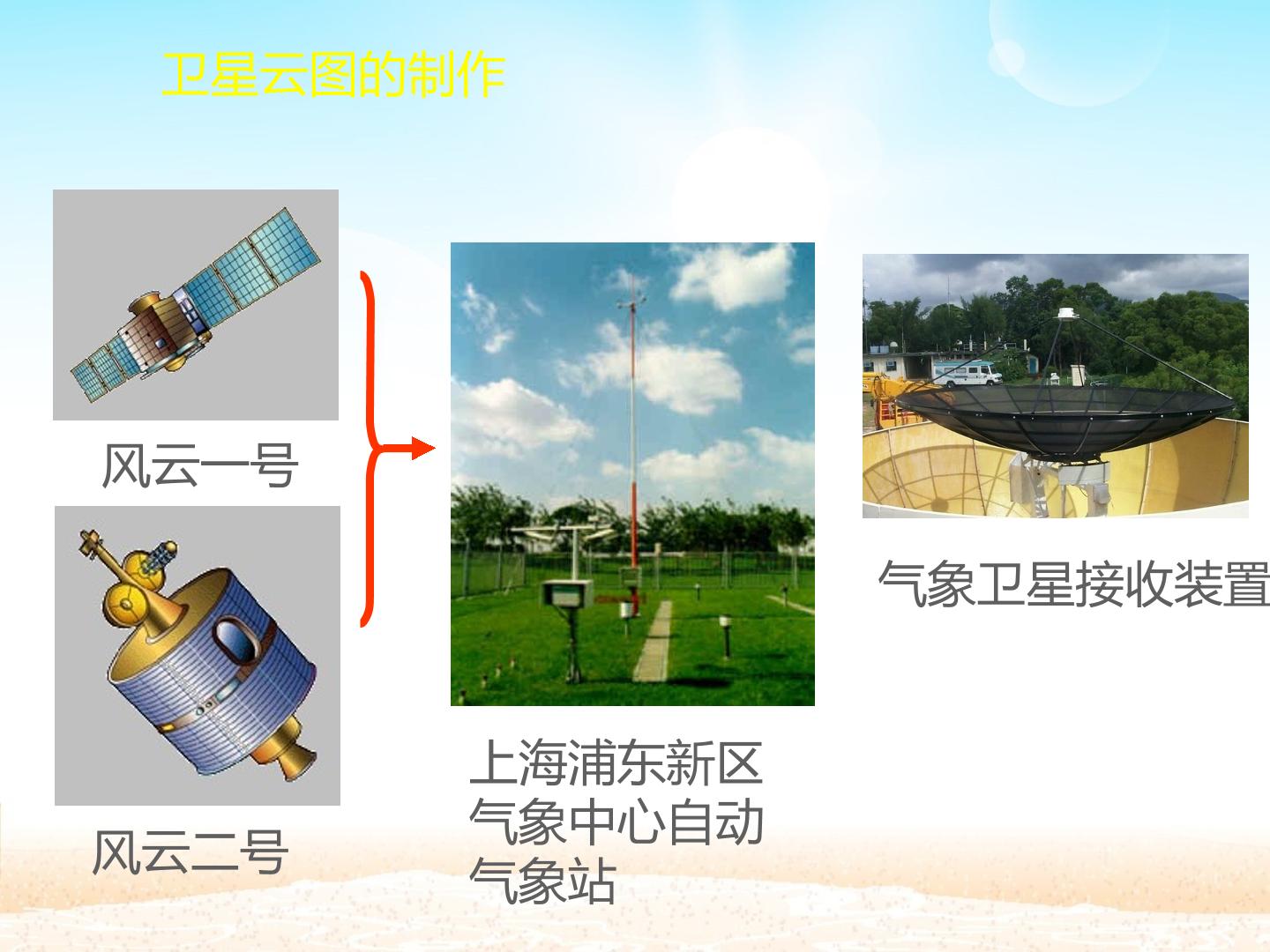 卫星云图的制作

风云一号

风云二号

上海浦东新区气象中心自动气象站

气象卫星接收装置